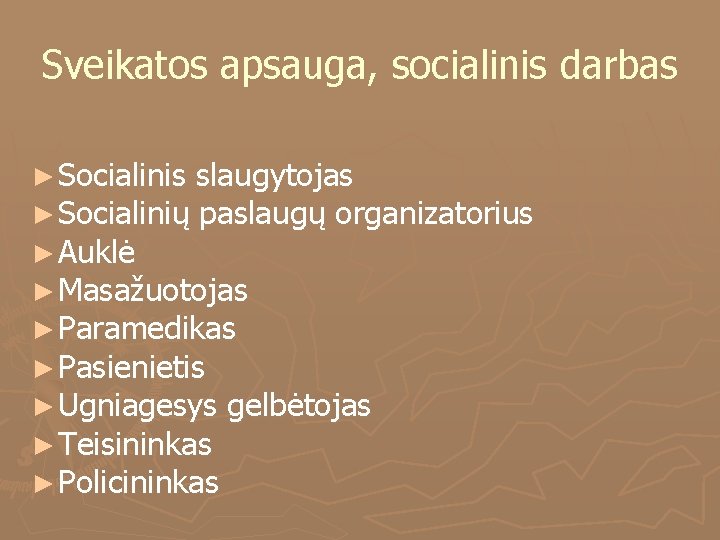 Sveikatos apsauga, socialinis darbas

► Socialinis slaugytojas
► Socialinių paslaugų organizatorius
► Auklė
► Masažuotojas
► Paramedikas
► Pasienietis
► Ugniagesys gelbėtojas
► Teisininkas
► Policininkas